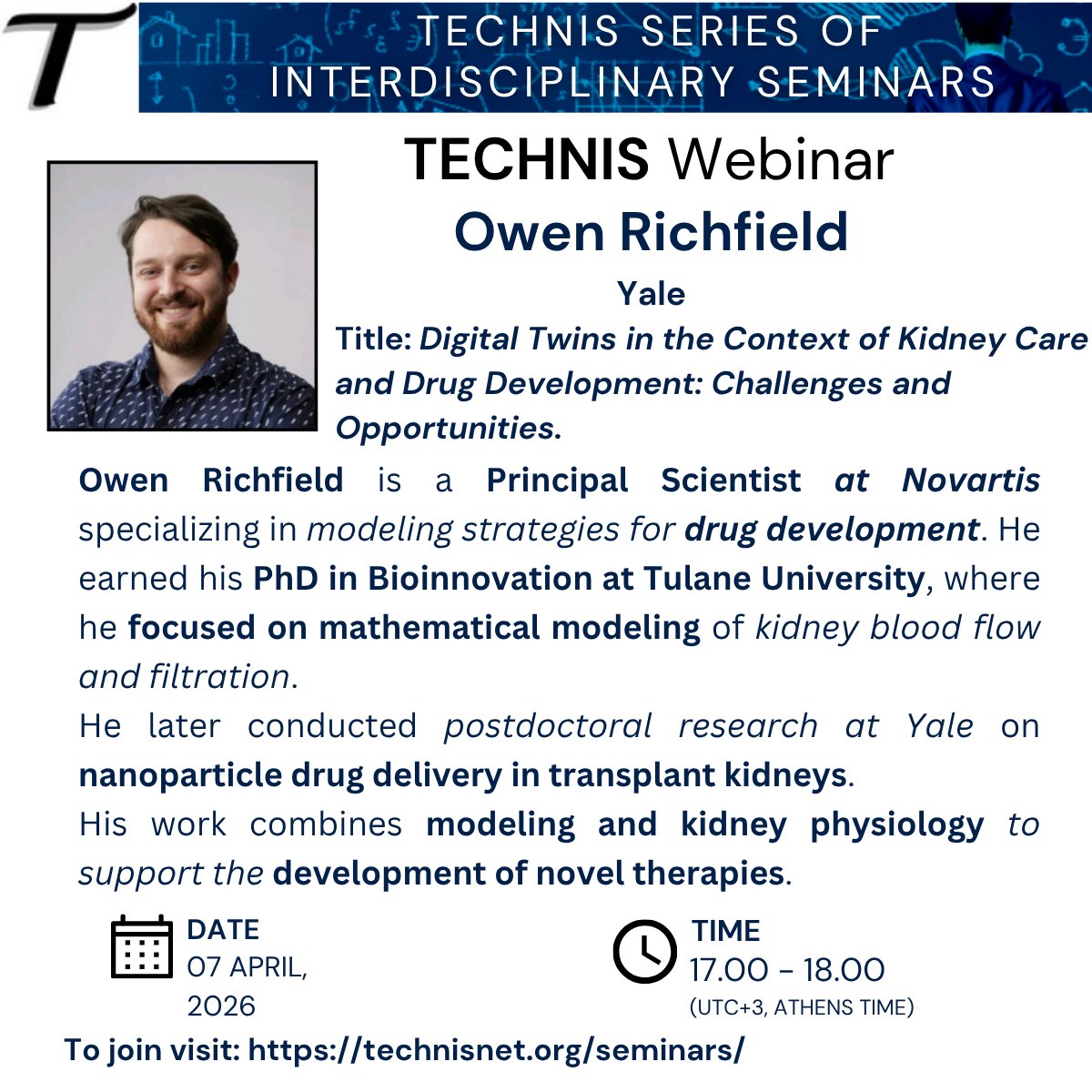 T

TECHNIS SERIES OF INTERDISCIPLINARY SEMINARS

TECHNIS Webinar
Owen Richfield
Yale

Title: Digital Twins in the Context of Kidney Care and Drug Development: Challenges and Opportunities.

Owen Richfield is a Principal Scientist at Novartis specializing in modeling strategies for drug development. He earned his PhD in Bioinnovation at Tulane University, where he focused on mathematical modeling of kidney blood flow and filtration.
He later conducted postdoctoral research at Yale on nanoparticle drug delivery in transplant kidneys.
His work combines modeling and kidney physiology to support the development of novel therapies.

DATE
07 APRIL, 2026

TIME
17.00 - 18.00
(UTC+3, ATHENS TIME)

To join visit: https://technisnet.org/seminars/